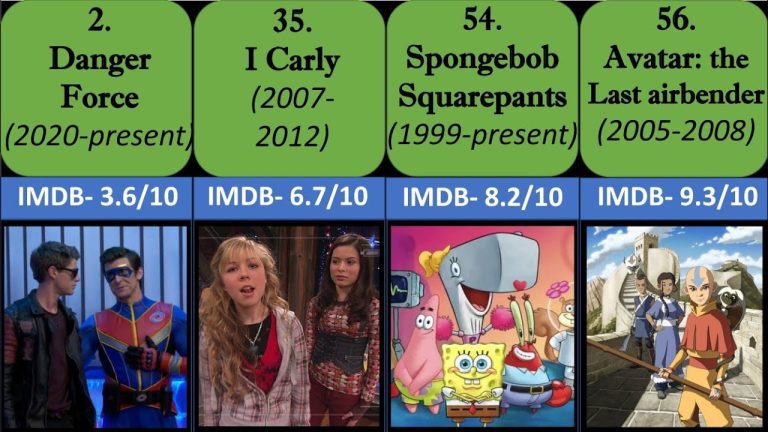 2.
Danger Force
(2020-present)

IMDB- 3.6/10

35.
I Carly
(2007-2012)

IMDB- 6.7/10

54.
Spongebob Squarepants
(1999-present)

IMDB- 8.2/10

56.
Avatar: the Last airbender
(2005-2008)

IMDB- 9.3/10